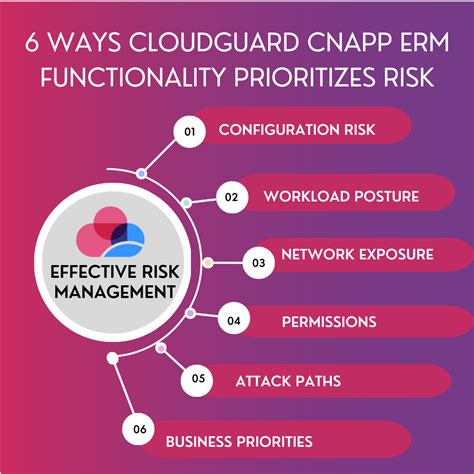 6 WAYS CLOUDGUARD CNAPP ERM FUNCTIONALITY PRIORITIZES RISK

EFFECTIVE RISK MANAGEMENT

01 CONFIGURATION RISK

02 WORKLOAD POSTURE

03 NETWORK EXPOSURE

04 PERMISSIONS

05 ATTACK PATHS

06 BUSINESS PRIORITIES